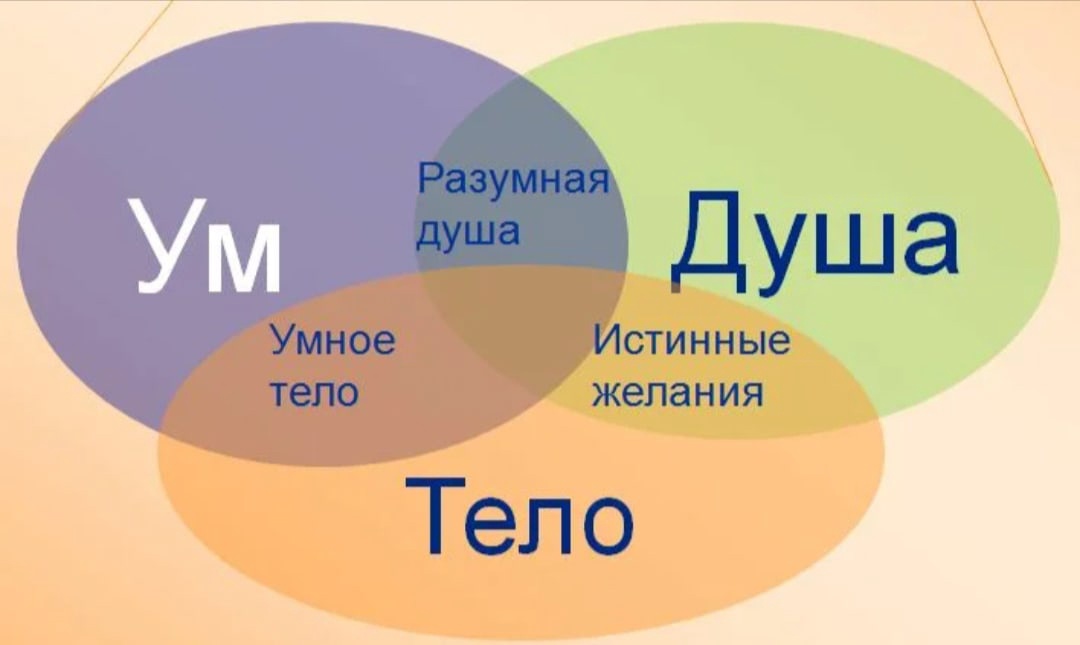 Ум

Разумная душа

Душа

Умное тело

Истинные желания

Тело